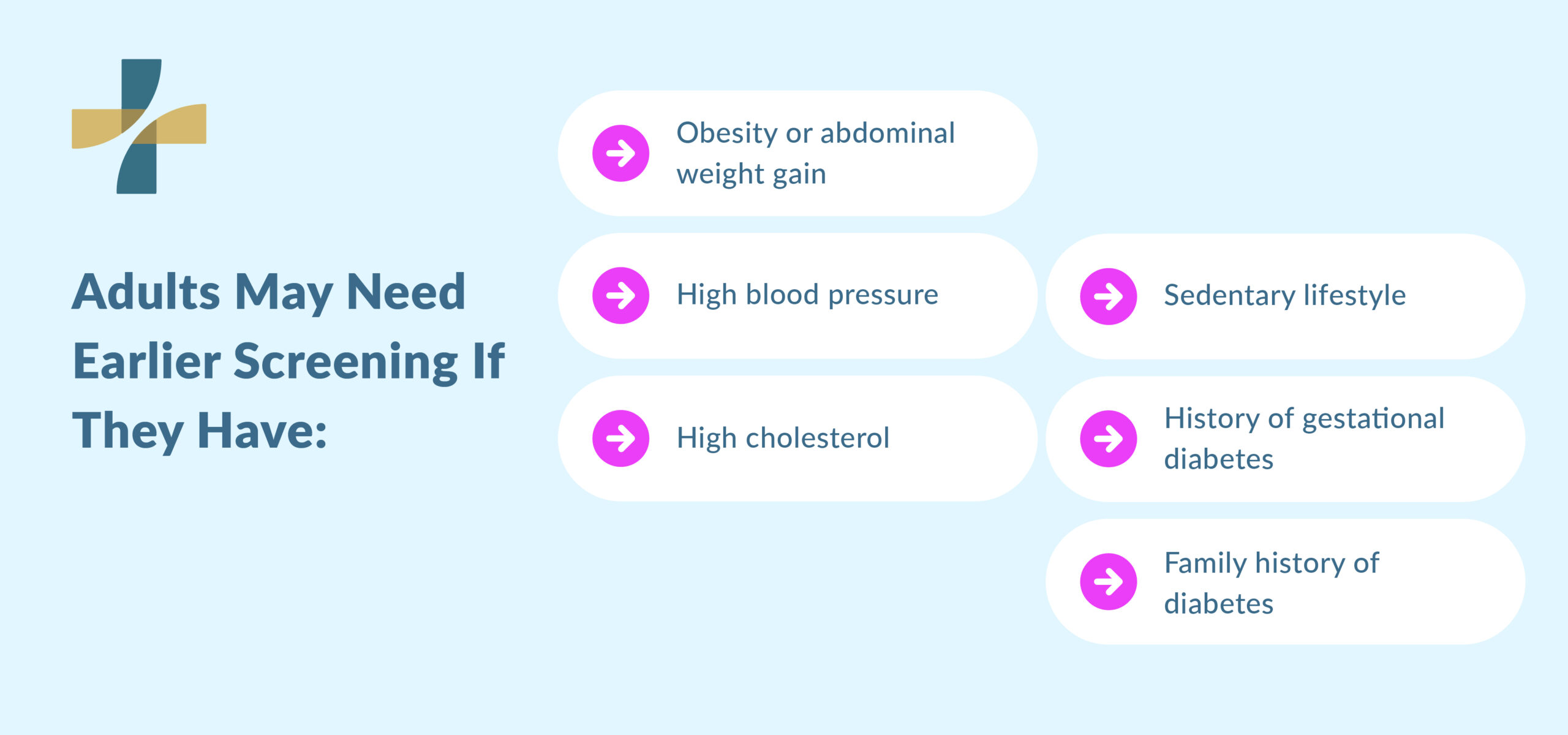 Adults May Need Earlier Screening If They Have:

Obesity or abdominal weight gain

High blood pressure

High cholesterol

Sedentary lifestyle

History of gestational diabetes

Family history of diabetes